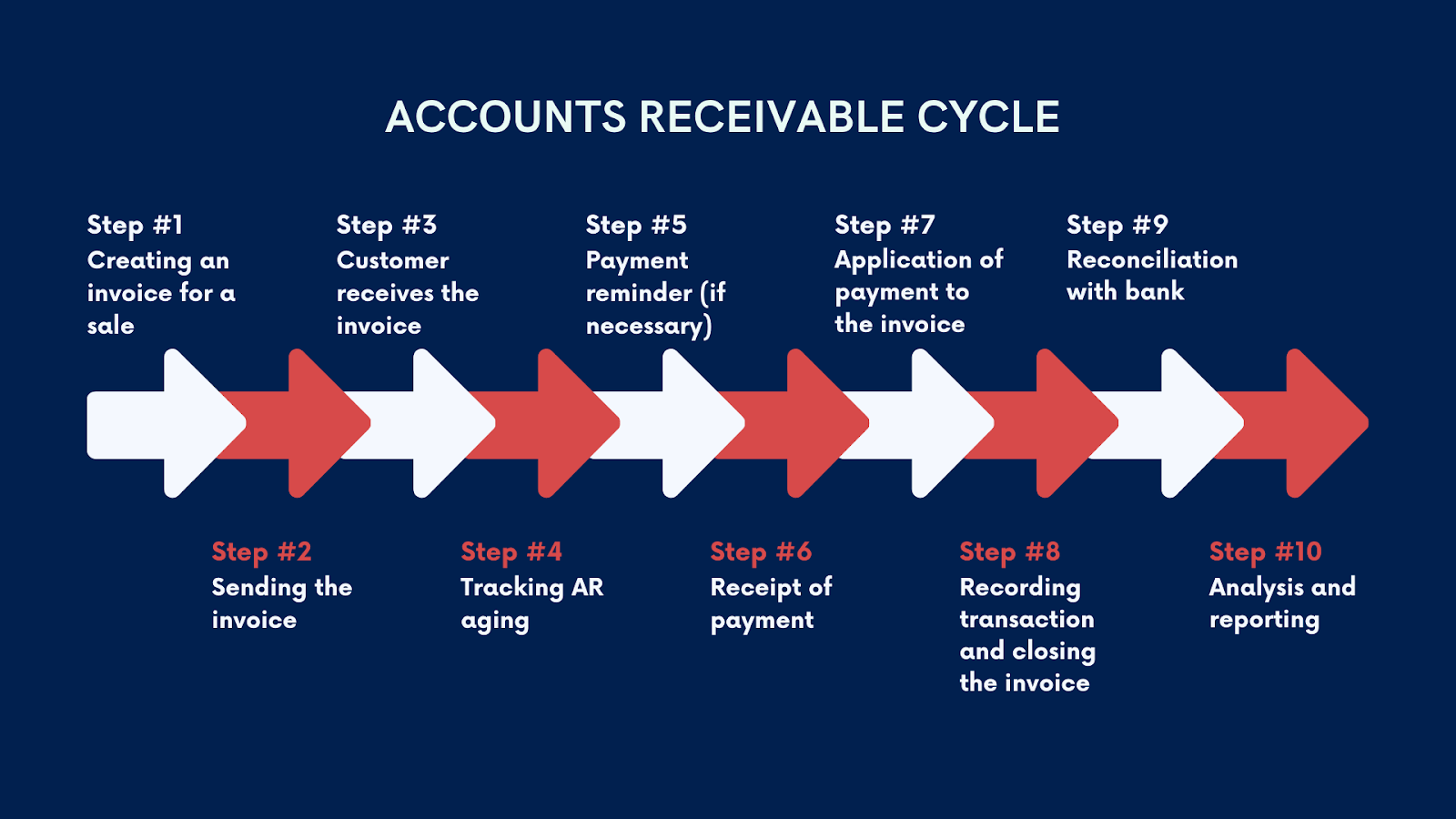 ACCOUNTS RECEIVABLE CYCLE

Step #1
Creating an invoice for a sale

Step #3
Customer receives the invoice

Step #5
Payment reminder (if necessary)

Step #7
Application of payment to the invoice

Step #9
Reconciliation with bank

Step #2
Sending the invoice

Step #4
Tracking AR aging

Step #6
Receipt of payment

Step #8
Recording transaction and closing the invoice

Step #10
Analysis and reporting